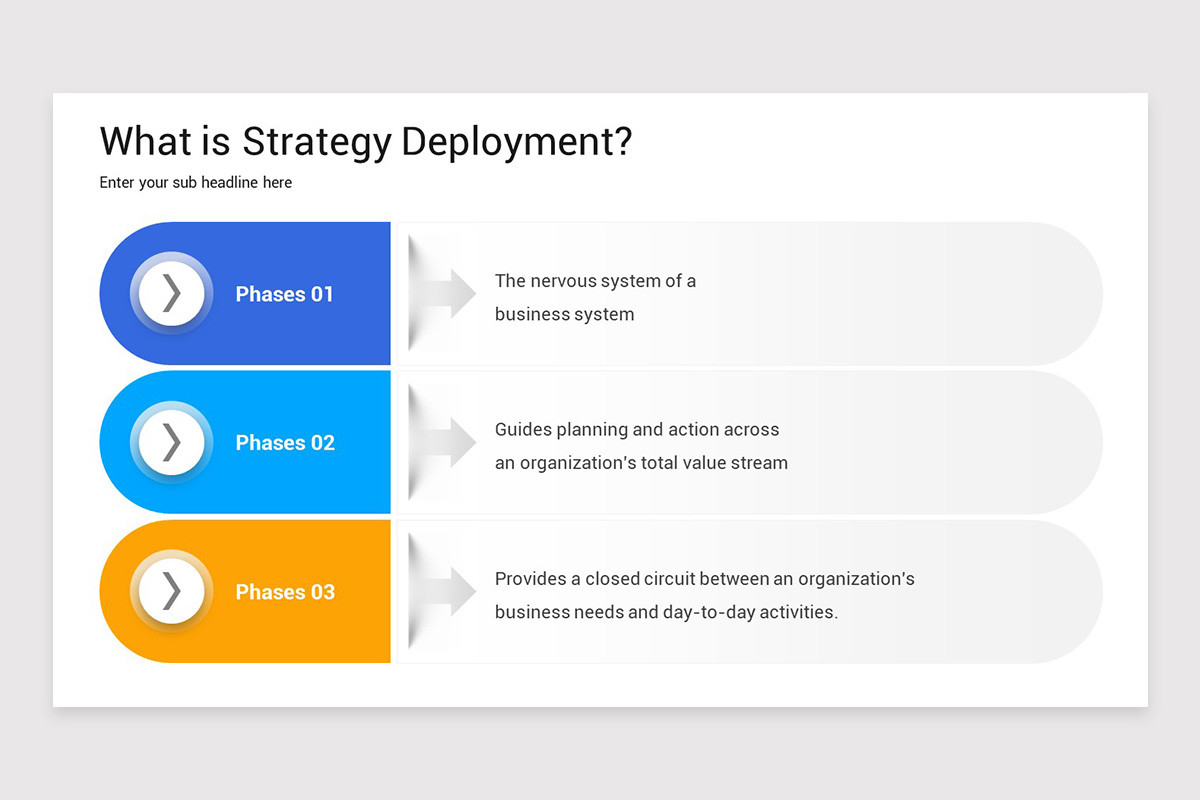 What is Strategy Deployment?

Enter your sub headline here

Phases 01

The nervous system of a business system

Phases 02

Guides planning and action across an organization's total value stream

Phases 03

Provides a closed circuit between an organization's business needs and day-to-day activities.